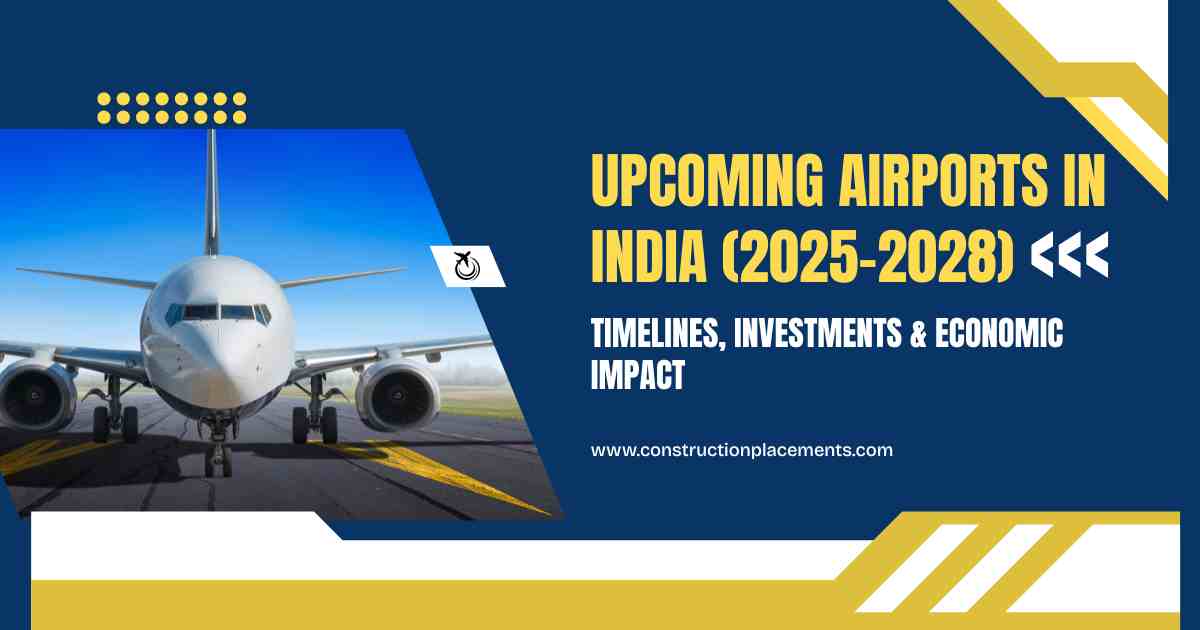 UPCOMING AIRPORTS IN INDIA (2025-2028) <<<

TIMELINES, INVESTMENTS & ECONOMIC IMPACT

www.constructionplacements.com